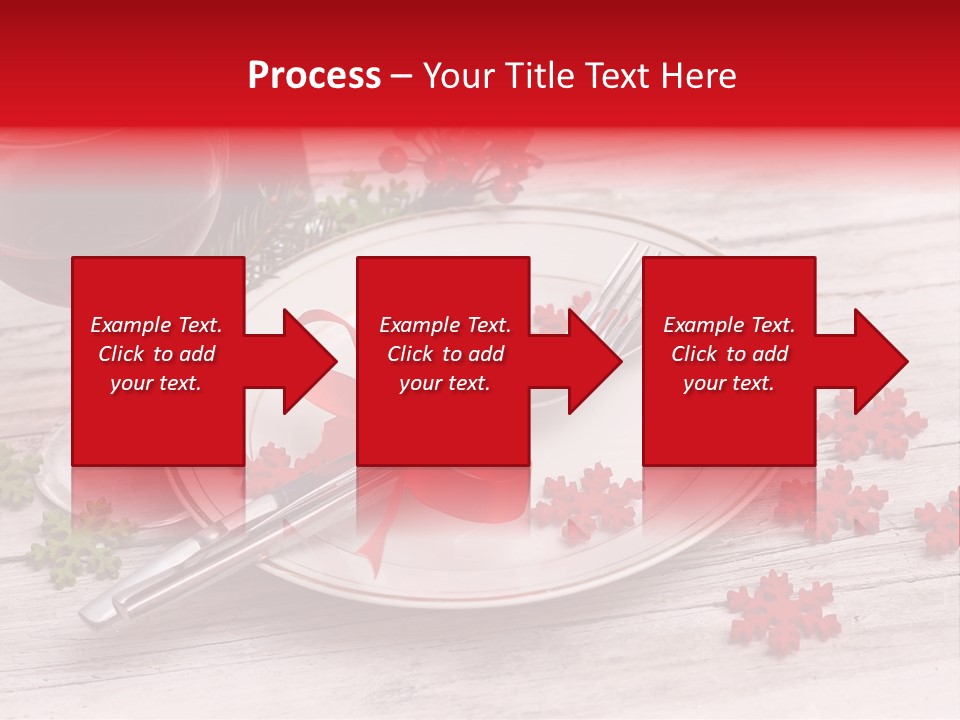 Process – Your Title Text Here

Example Text. Click to add your text.

Example Text. Click to add your text.

Example Text. Click to add your text.